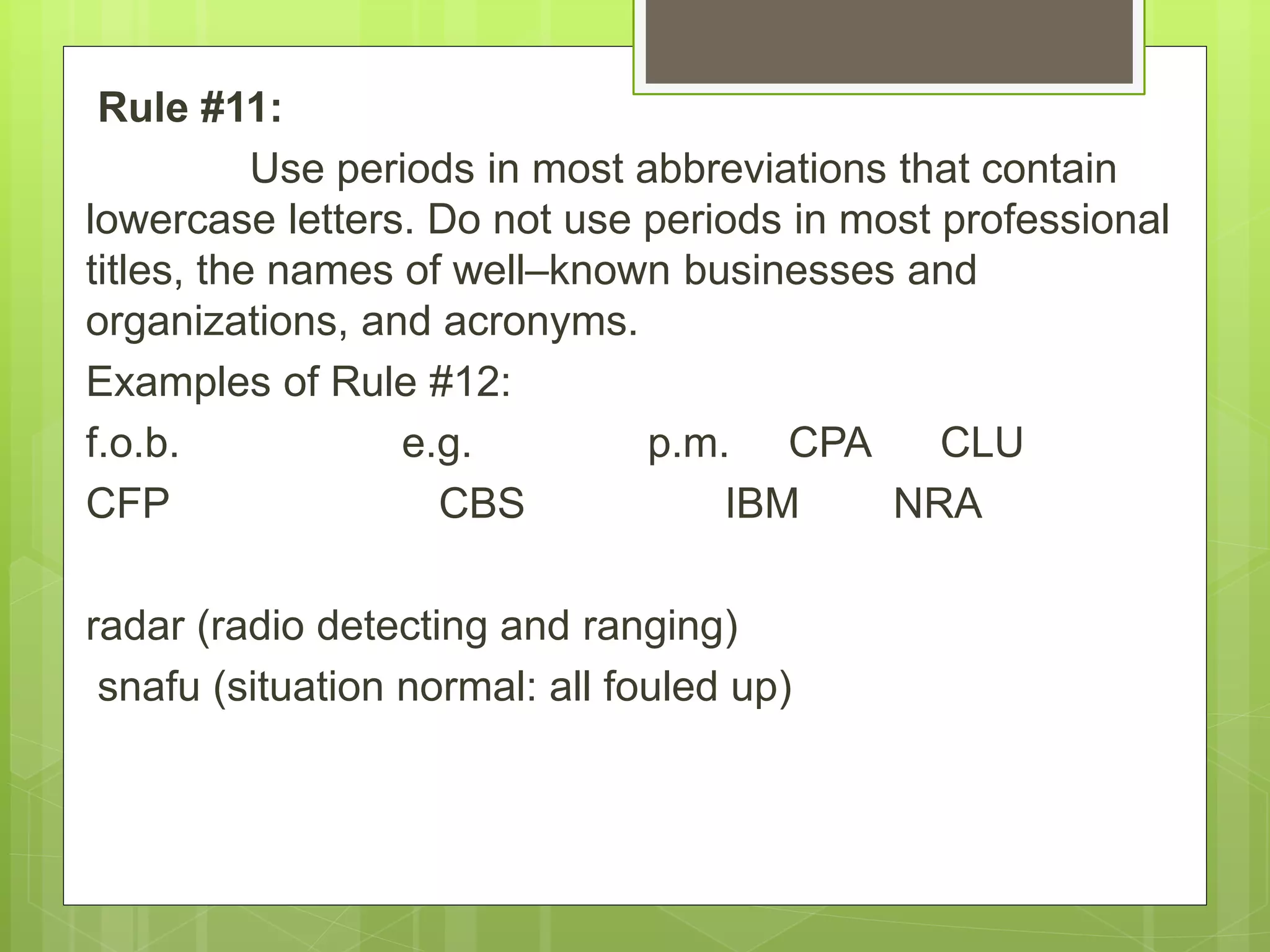 Rule #11:

Use periods in most abbreviations that contain lowercase letters. Do not use periods in most professional titles, the names of well–known businesses and organizations, and acronyms.

Examples of Rule #12:

f.o.b. e.g. p.m. CPA CLU

CFP CBS IBM NRA

radar (radio detecting and ranging)

snafu (situation normal: all fouled up)